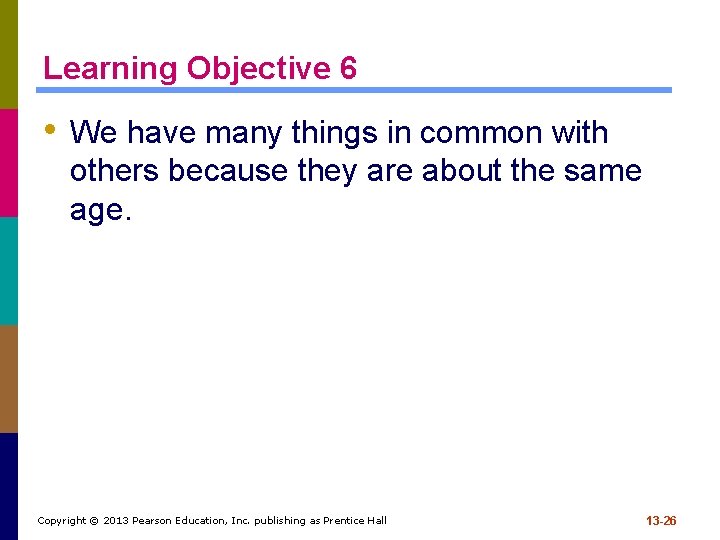 Learning Objective 6

• We have many things in common with others because they are about the same age.

Copyright © 2013 Pearson Education, Inc. publishing as Prentice Hall

13-26